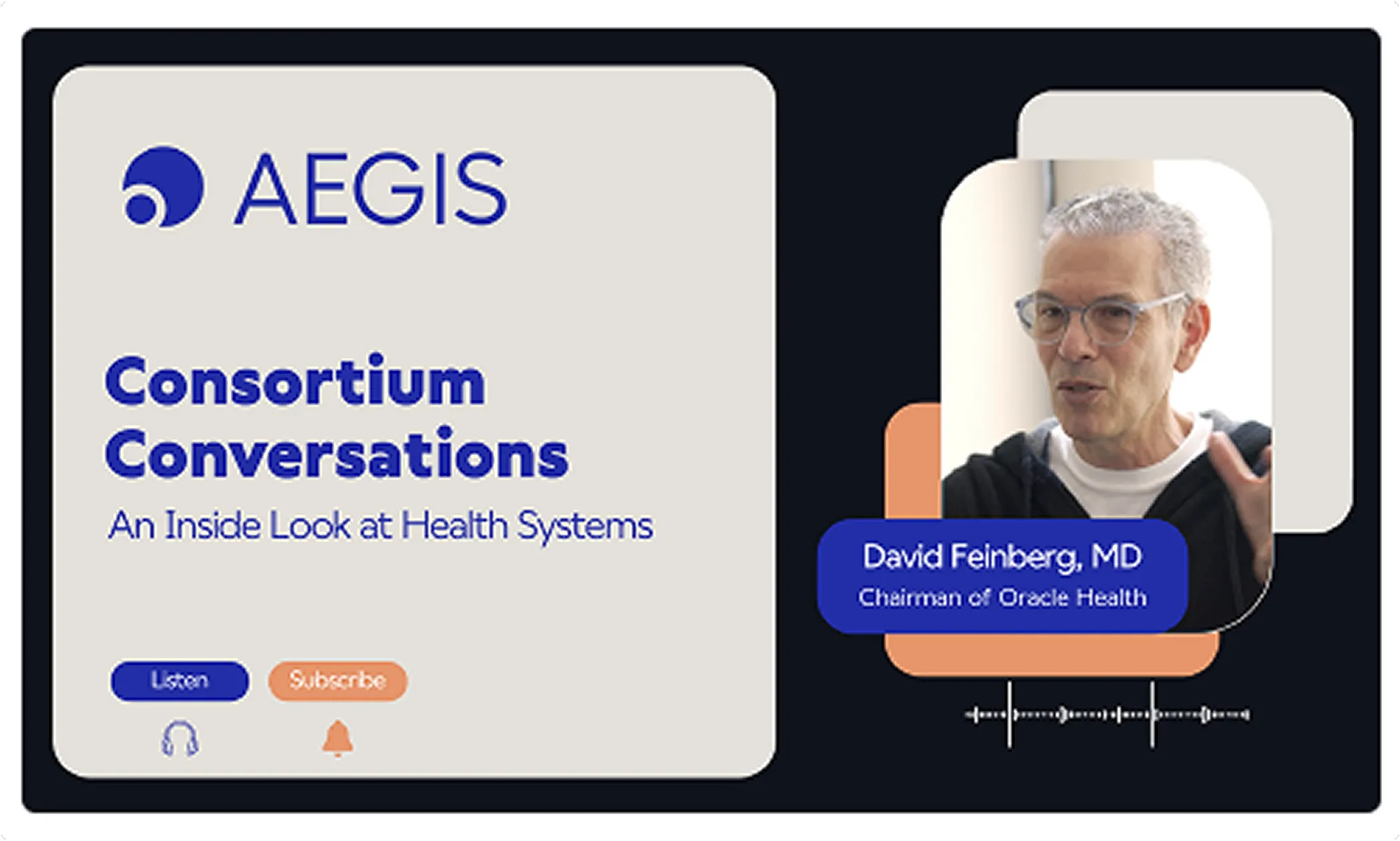 AEGIS

Consortium Conversations

An Inside Look at Health Systems

Listen

Subscribe

David Feinberg, MD

Chairman of Oracle Health